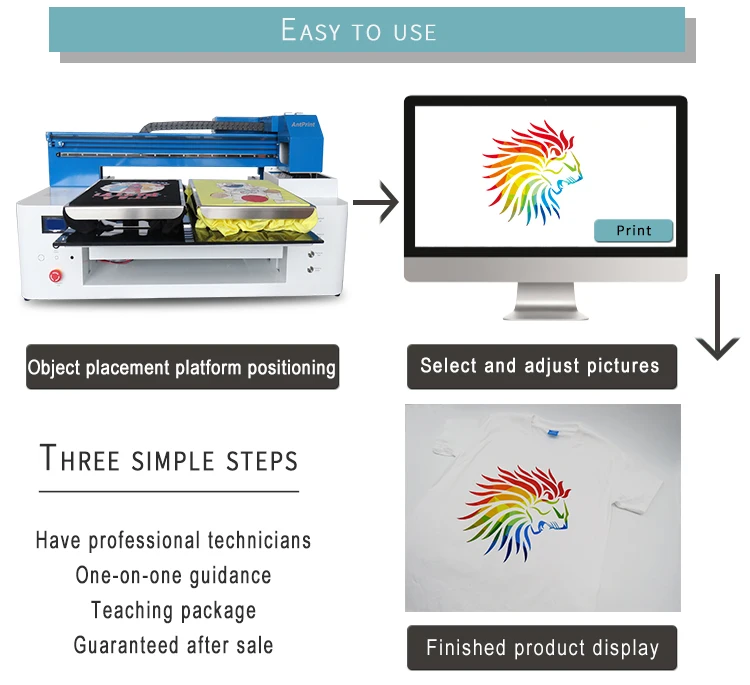 EASY TO USE

AntPrint

Print

Object placement platform positioning

Select and adjust pictures

THREE SIMPLE STEPS

Have professional technicians
One-on-one guidance
Teaching package
Guaranteed after sale

Finished product display